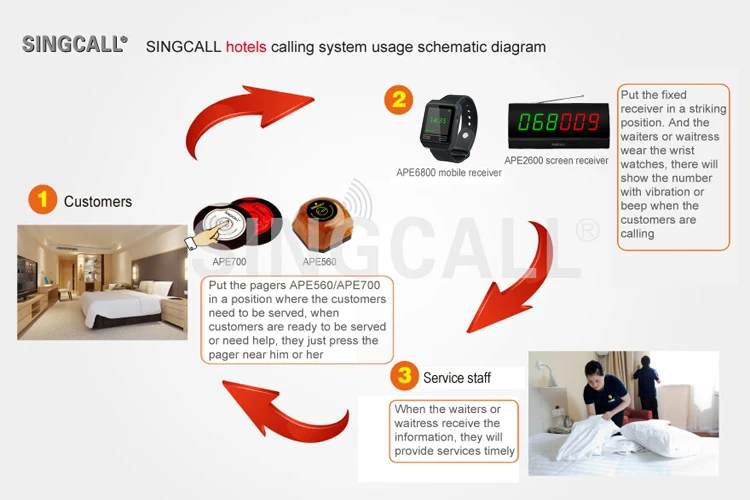 SINGCALL®

SINGCALL hotels calling system usage schematic diagram

1 Customers

APE700

APE560

Put the pagers APE560/APE700 in a position where the customers need to be served, when customers are ready to be served or need help, they just press the pager near him or her

2

24:35

APE6800 mobile receiver

068009

APE2600 screen receiver

Put the fixed receiver in a striking position. And the waiters or waitress wear the wrist watches, there will show the number with vibration or beep when the customers are calling

SINGCALL®

3 Service staff

When the waiters or waitress receive the information, they will provide services timely